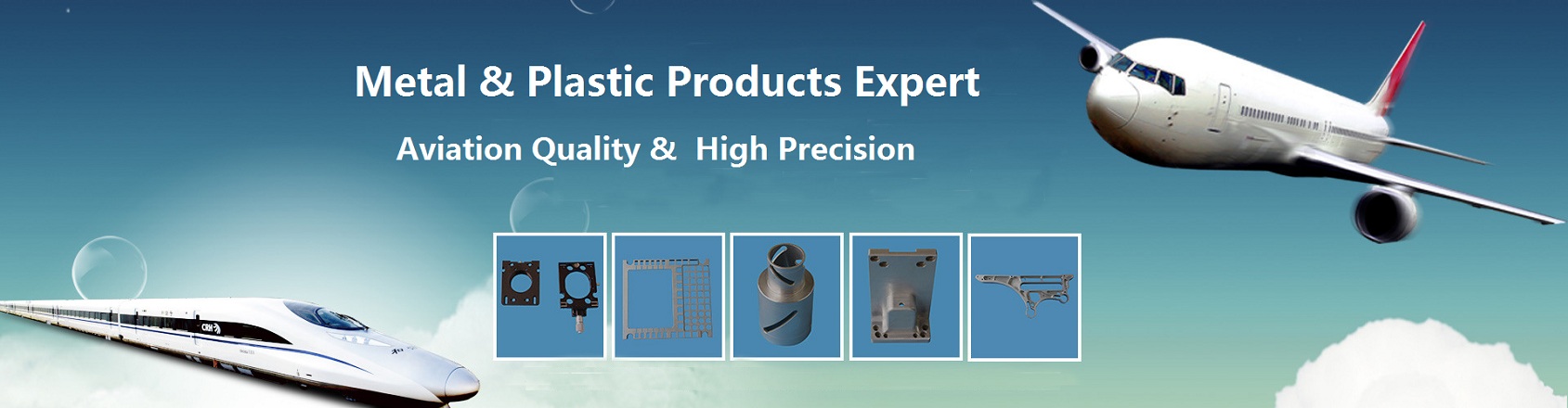 Metal & Plastic Products Expert

Aviation Quality & High Precision

CRH